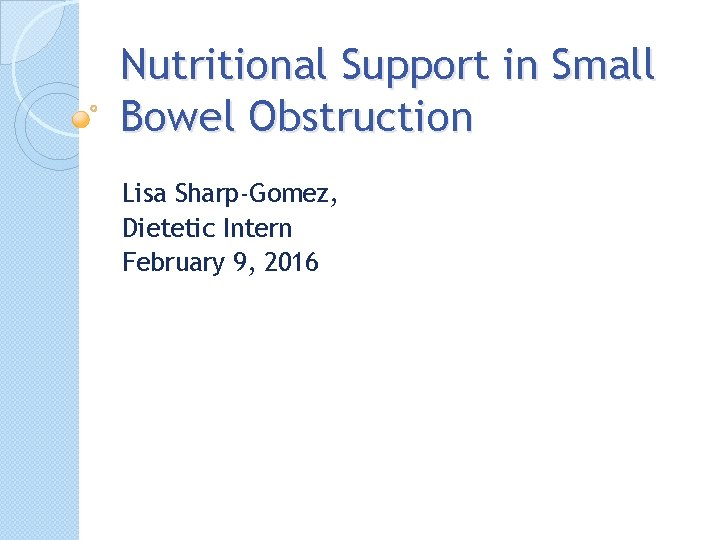 Nutritional Support in Small Bowel Obstruction

Lisa Sharp-Gomez,
Dietetic Intern
February 9, 2016